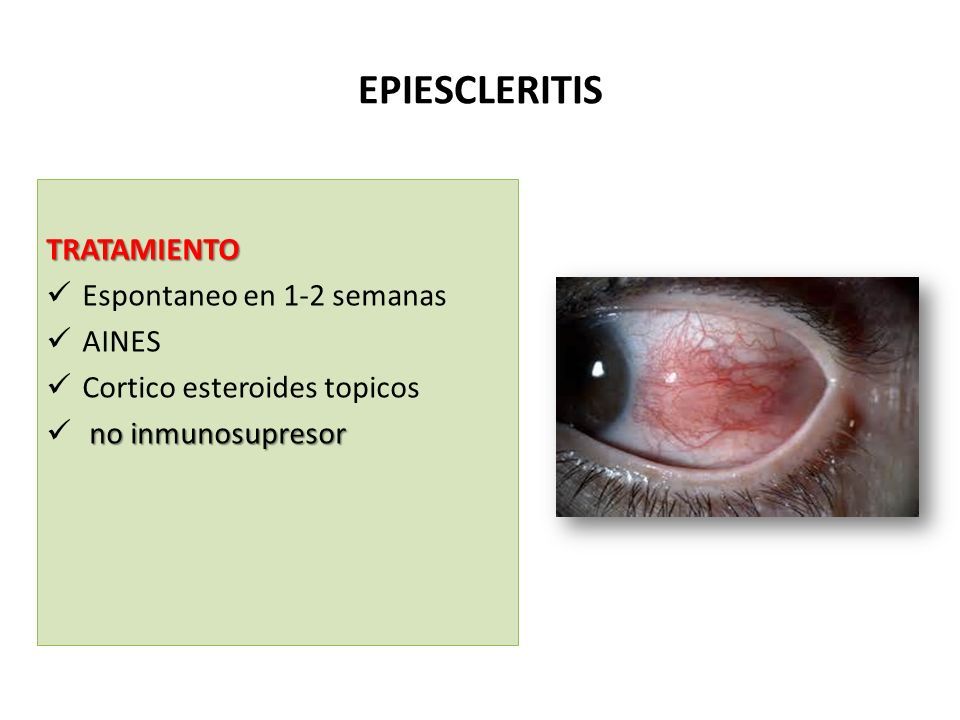 EPIESCLERITIS

TRATAMIENTO
✓ Espontaneo en 1-2 semanas
✓ AINES
✓ Cortico esteroides topicos
✓ no inmunosupresor